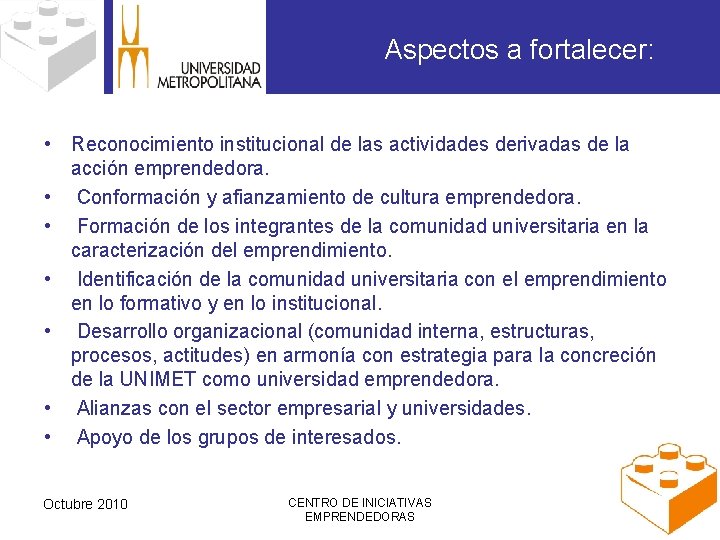 UNIVERSIDAD METROPOLITANA

Aspectos a fortalecer:

• Reconocimiento institucional de las actividades derivadas de la acción emprendedora.
• Conformación y afianzamiento de cultura emprendedora.
• Formación de los integrantes de la comunidad universitaria en la caracterización del emprendimiento.
• Identificación de la comunidad universitaria con el emprendimiento en lo formativo y en lo institucional.
• Desarrollo organizacional (comunidad interna, estructuras, procesos, actitudes) en armonía con estrategia para la concreción de la UNIMET como universidad emprendedora.
• Alianzas con el sector empresarial y universidades.
• Apoyo de los grupos de interesados.

Octubre 2010

CENTRO DE INICIATIVAS EMPRENDEDORAS